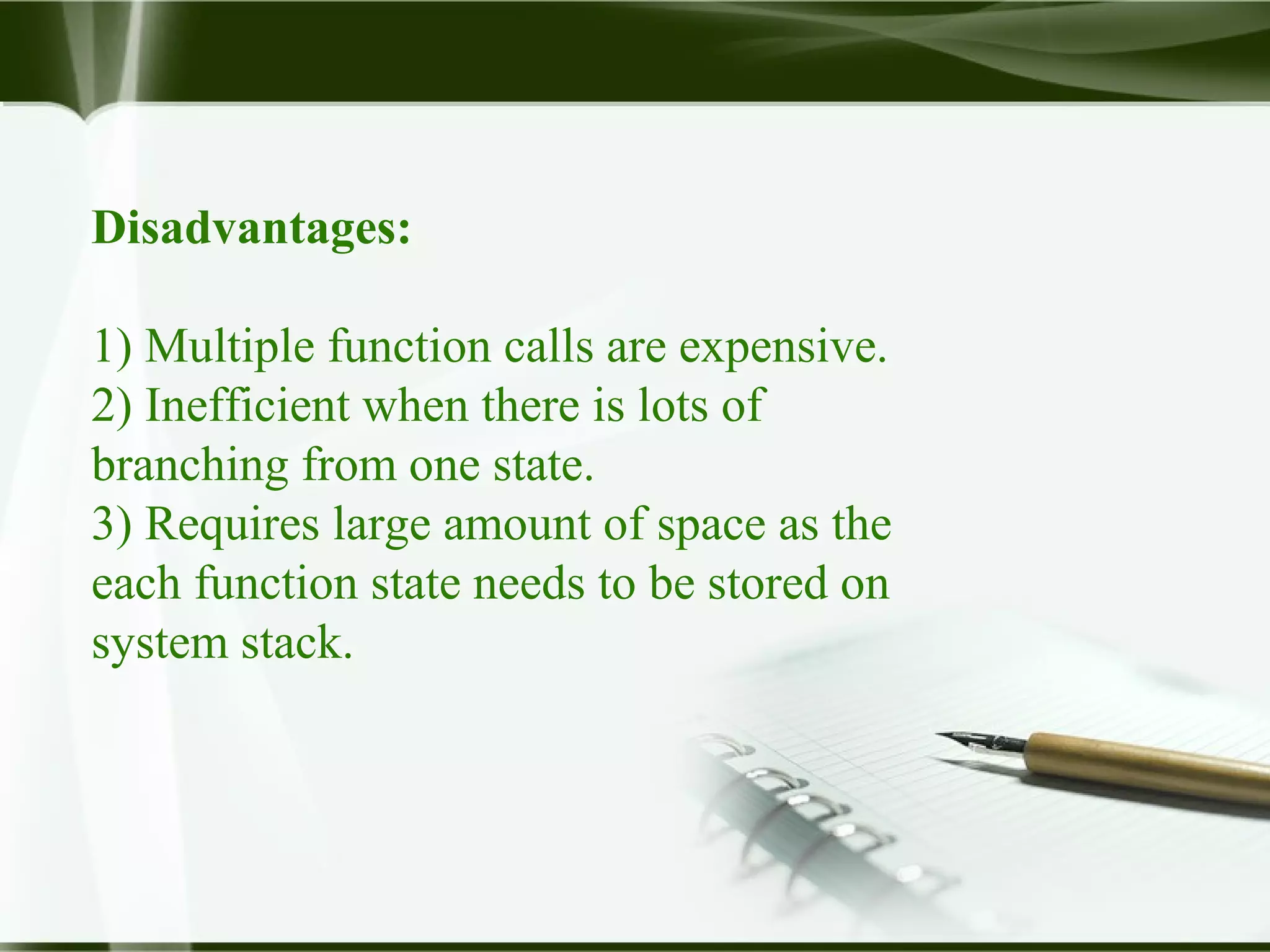 Disadvantages:

1) Multiple function calls are expensive.
2) Inefficient when there is lots of branching from one state.
3) Requires large amount of space as the each function state needs to be stored on system stack.